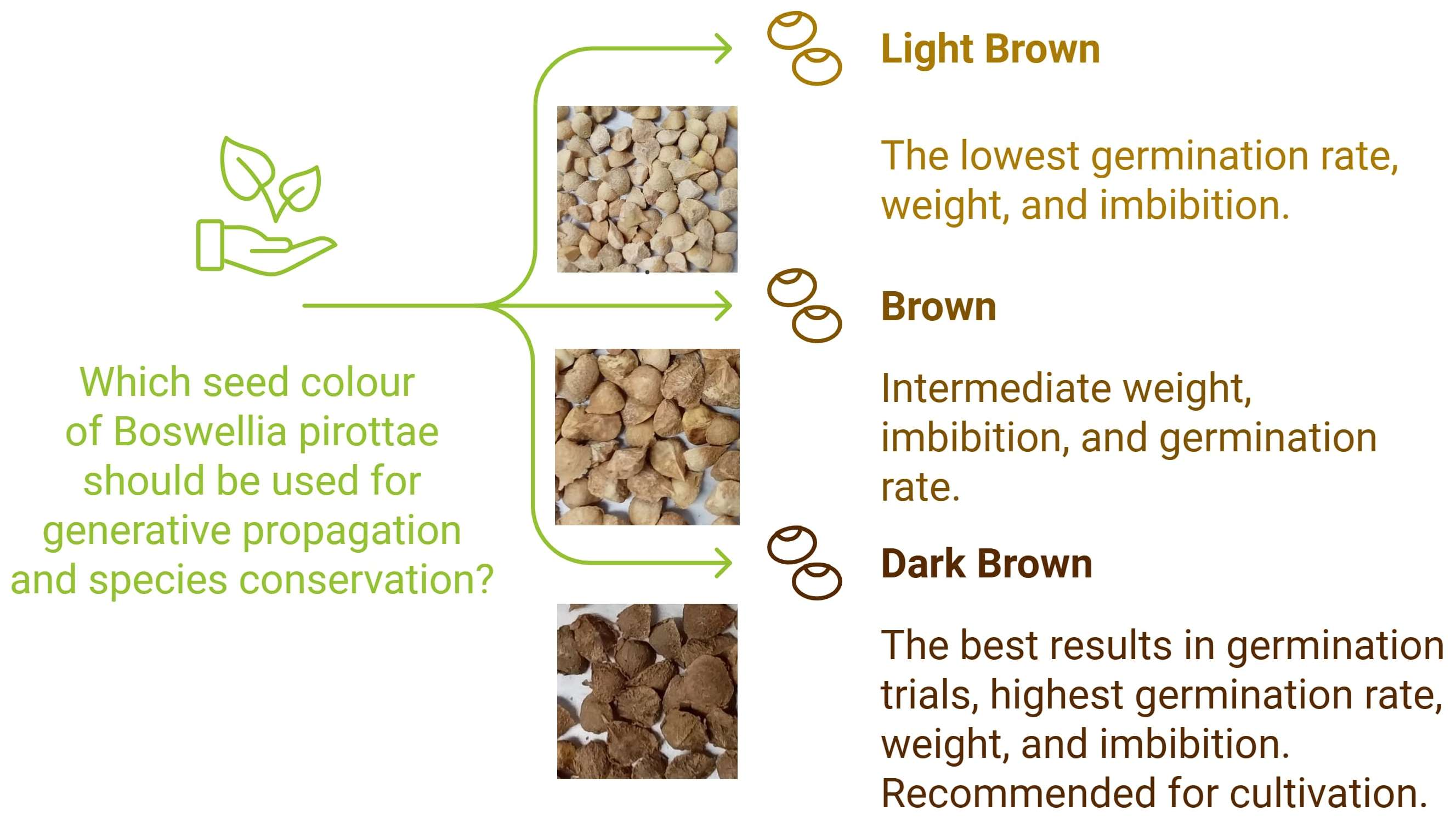 Which seed colour of Boswellia pirottae should be used for generative propagation and species conservation?

Light Brown

The lowest germination rate, weight, and imbibition.

Brown

Intermediate weight, imbibition, and germination rate.

Dark Brown

The best results in germination trials, highest germination rate, weight, and imbibition. Recommended for cultivation.